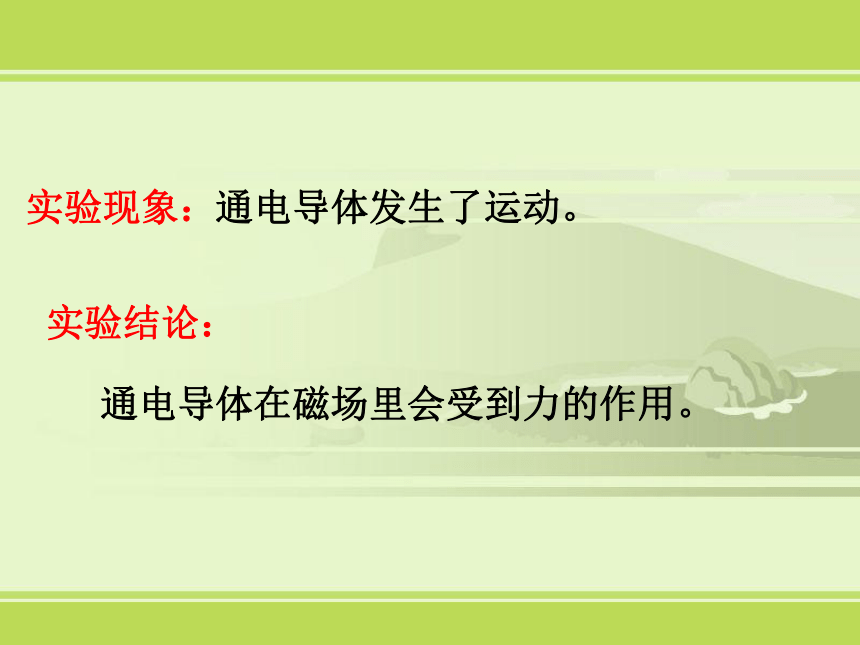 实验现象：通电导体发生了运动。

实验结论：

通电导体在磁场里会受到力的作用。